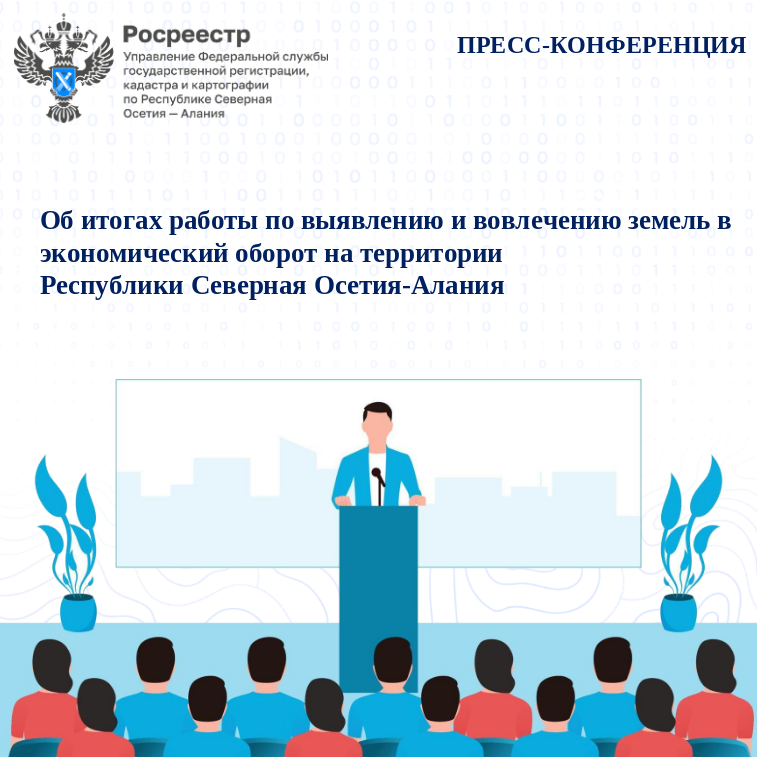 Росреестр
Управление Федеральной службы государственной регистрации, кадастра и картографии по Республике Северная Осетия — Алания

ПРЕСС-КОНФЕРЕНЦИЯ

Об итогах работы по выявлению и вовлечению земель в экономический оборот на территории Республики Северная Осетия-Алания